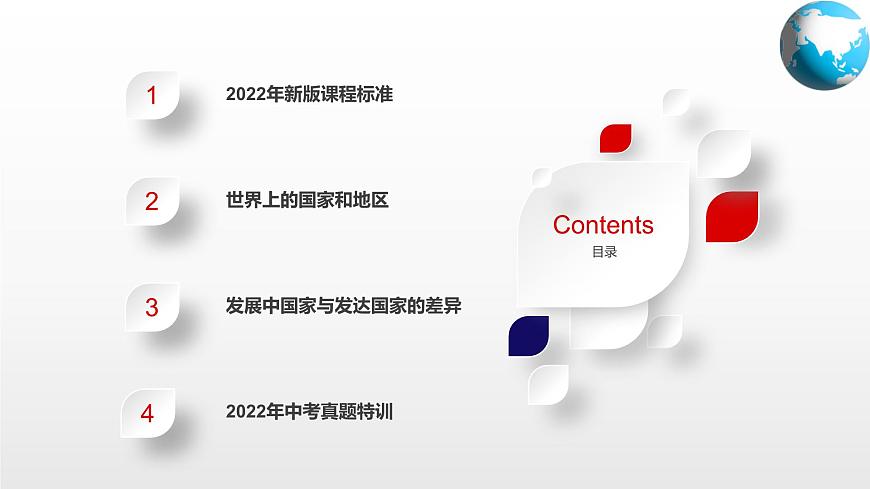 1 2022年新版课程标准

2 世界上的国家和地区

3 发展中国家与发达国家的差异

4 2022年中考真题特训

Contents
目录